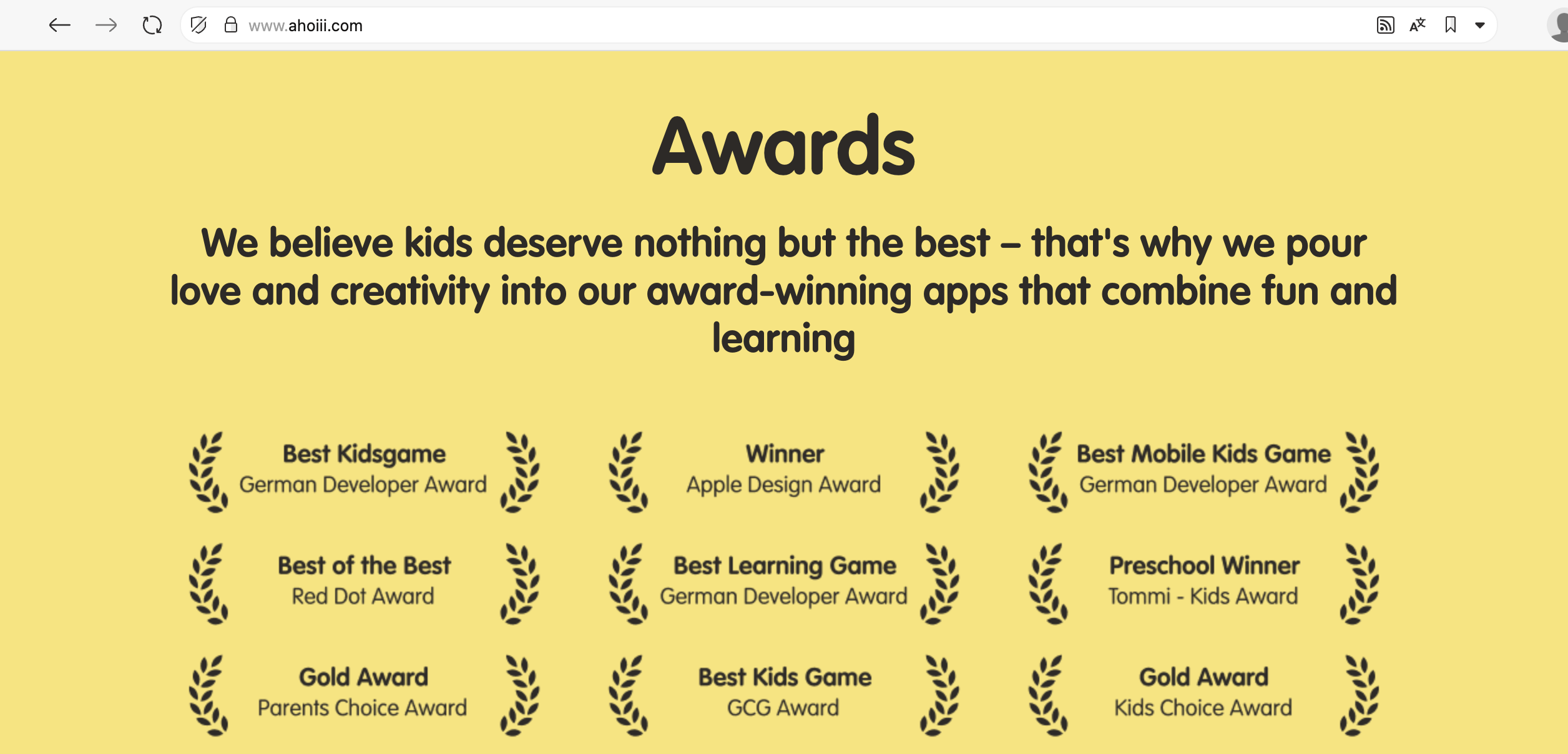 www.ahoiii.com

Awards

We believe kids deserve nothing but the best – that's why we pour love and creativity into our award-winning apps that combine fun and learning

Best Kidsgame
German Developer Award

Winner
Apple Design Award

Best Mobile Kids Game
German Developer Award

Best of the Best
Red Dot Award

Best Learning Game
German Developer Award

Preschool Winner
Tommi - Kids Award

Gold Award
Parents Choice Award

Best Kids Game
GCG Award

Gold Award
Kids Choice Award